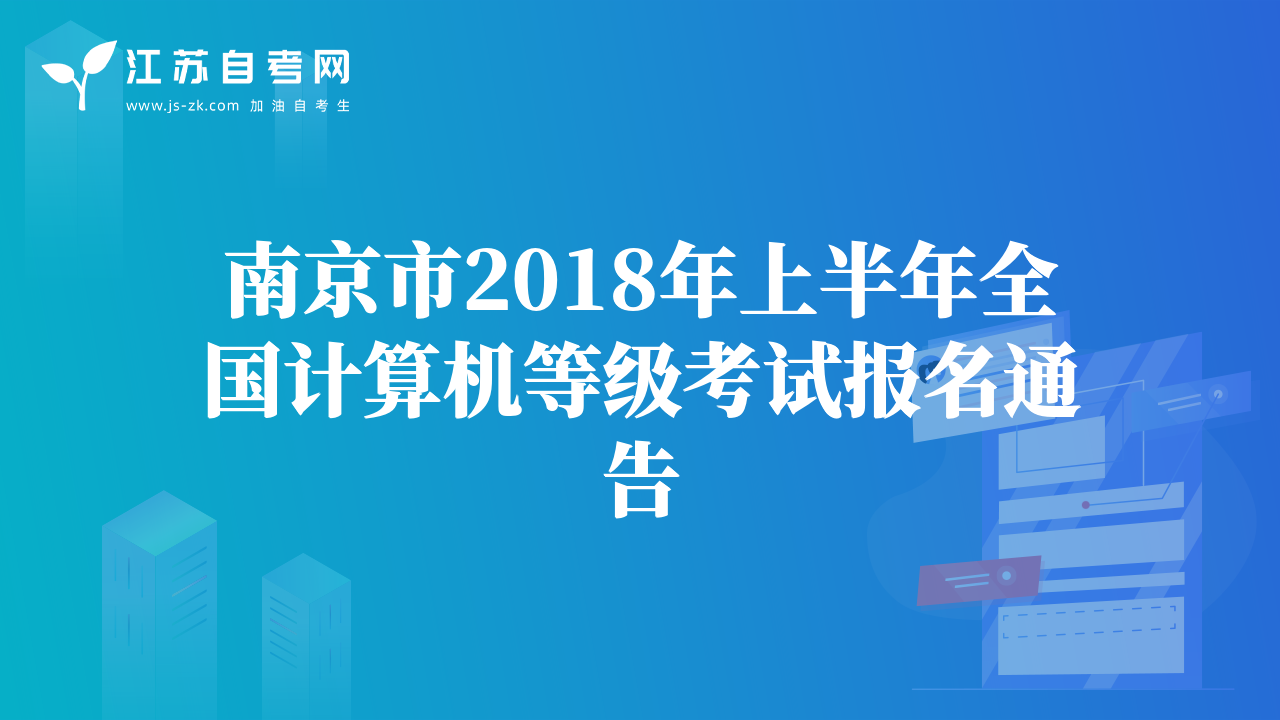 江苏自考网
www.js-zk.com 加油自考生

南京市2018年上半年全国计算机等级考试报名通告